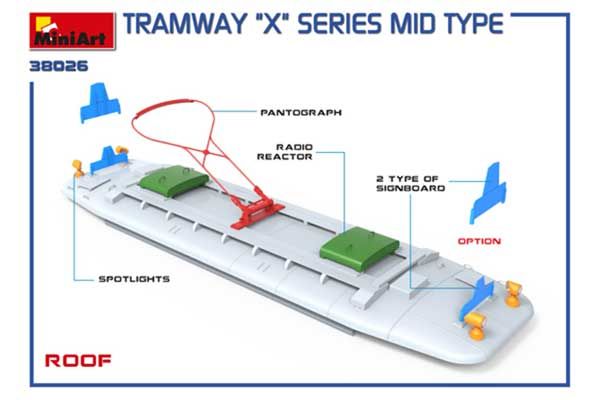 MiniArt
TRAMWAY "X" SERIES MID TYPE
38026

PANTOGRAPH

RADIO REACTOR

2 TYPE OF SIGNBOARD

OPTION

SPOTLIGHTS

ROOF